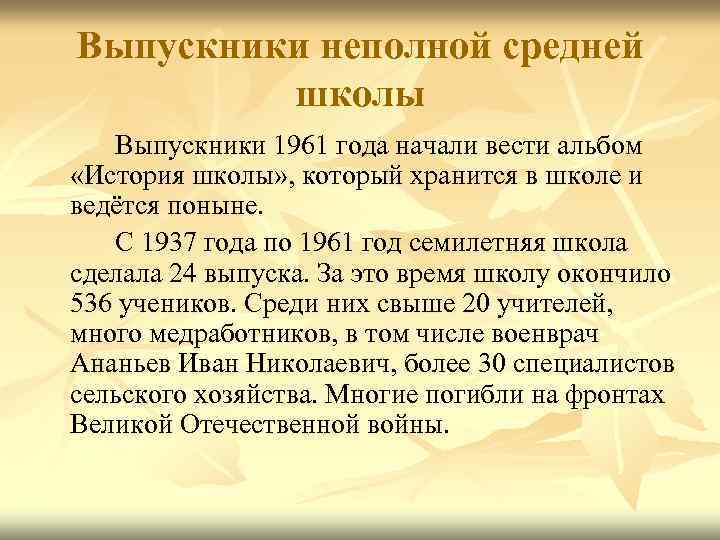 Выпускники неполной средней школы

Выпускники 1961 года начали вести альбом «История школы», который хранится в школе и ведётся поныне.

С 1937 года по 1961 год семилетняя школа сделала 24 выпуска. За это время школу окончило 536 учеников. Среди них свыше 20 учителей, много медработников, в том числе военврач Ананьев Иван Николаевич, более 30 специалистов сельского хозяйства. Многие погибли на фронтах Великой Отечественной войны.